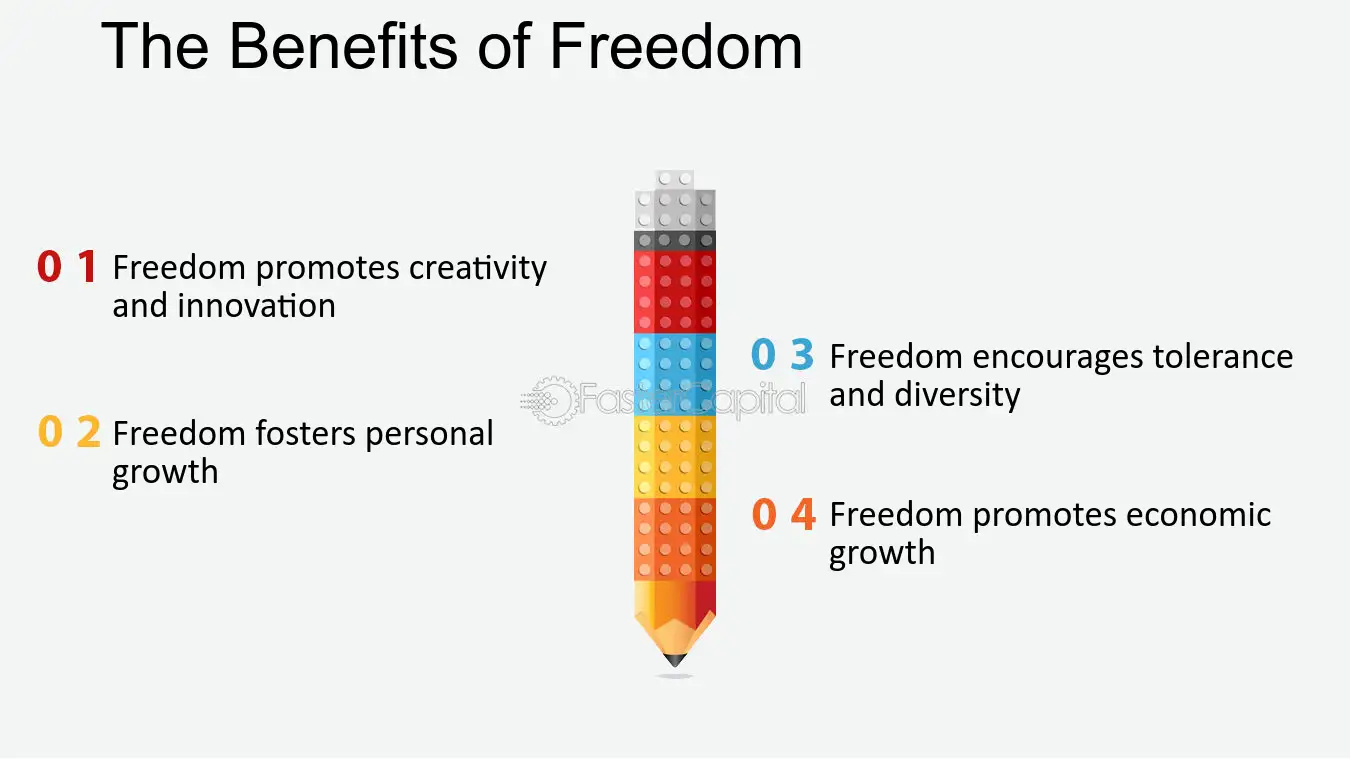 The Benefits of Freedom

0 1 Freedom promotes creativity and innovation

0 2 Freedom fosters personal growth

0 3 Freedom encourages tolerance and diversity

0 4 Freedom promotes economic growth

FasterCapital